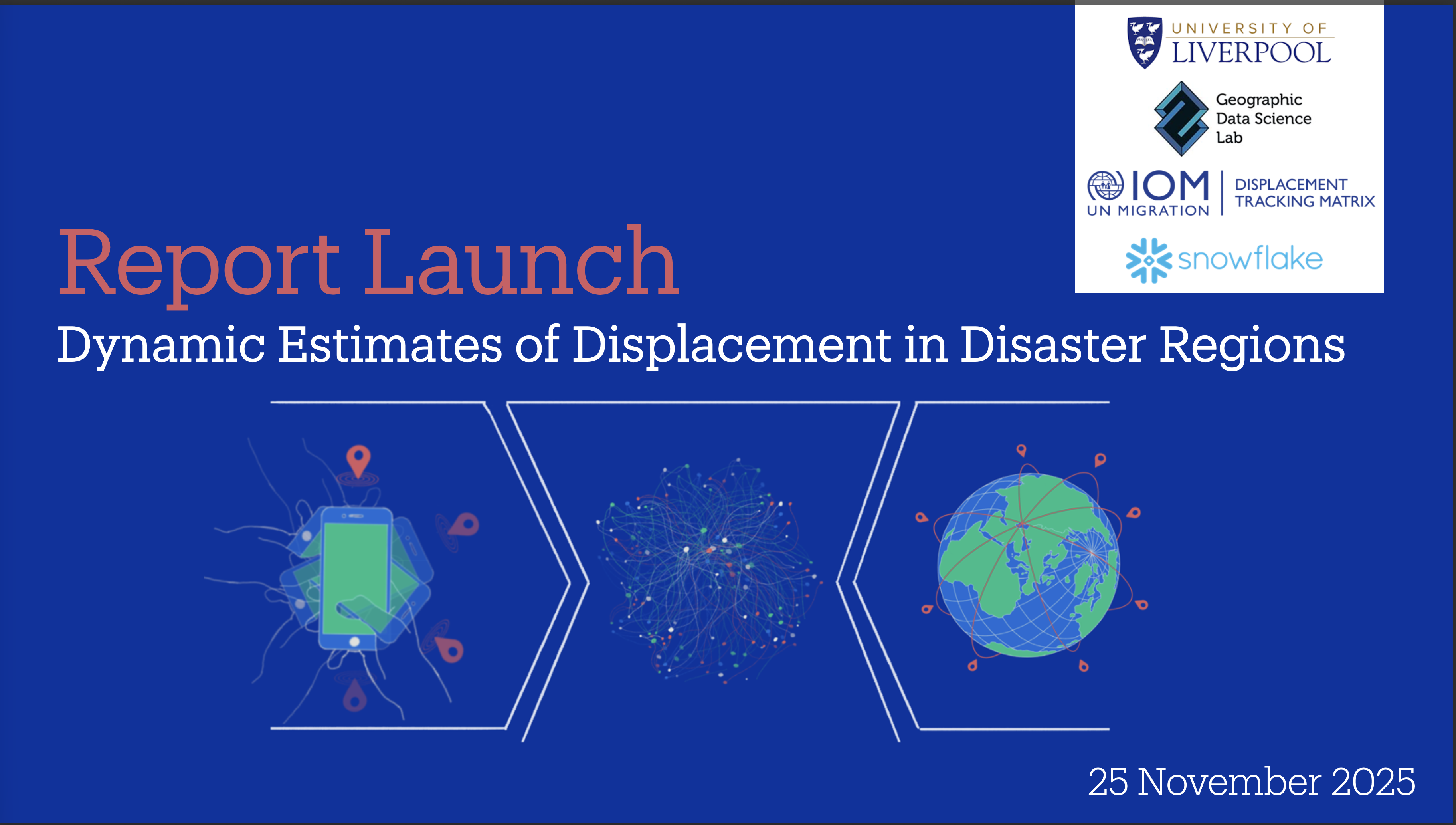 UNIVERSITY OF
LIVERPOOL

Geographic
Data Science
Lab

IOM
UN MIGRATION

DISPLACEMENT
TRACKING MATRIX

snowflake

Report Launch

Dynamic Estimates of Displacement in Disaster Regions

25 November 2025